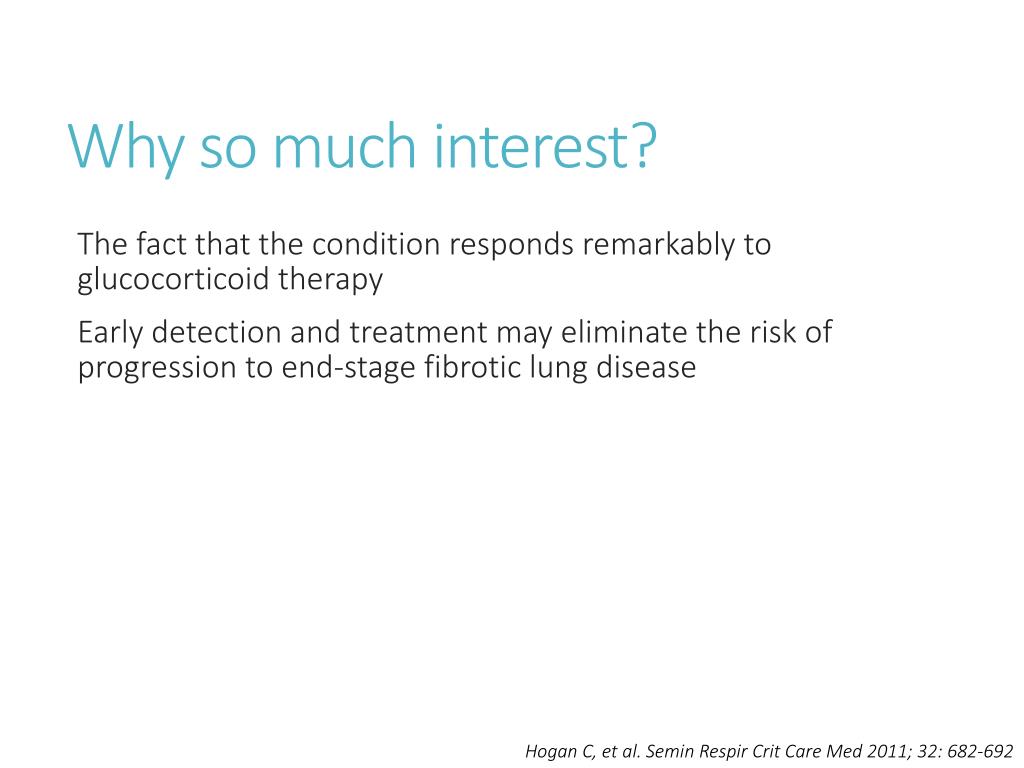 Why so much interest?

The fact that the condition responds remarkably to glucocorticoid therapy

Early detection and treatment may eliminate the risk of progression to end-stage fibrotic lung disease

Hogan C, et al. Semin Respir Crit Care Med 2011; 32: 682-692